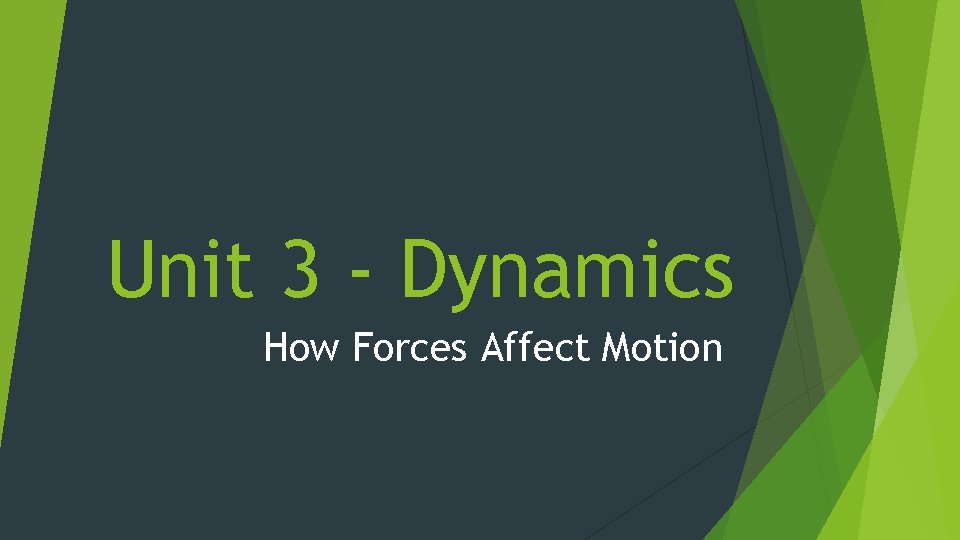 Unit 3 - Dynamics

How Forces Affect Motion